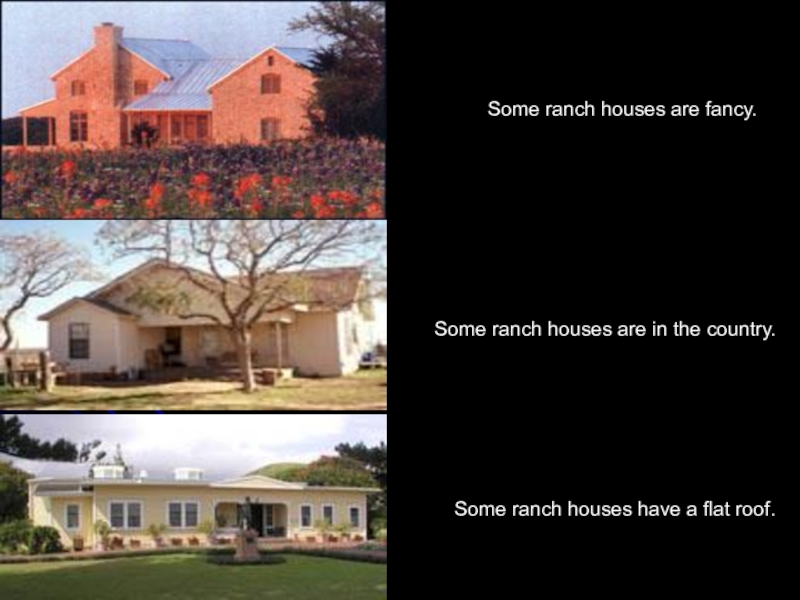 Some ranch houses are fancy.

Some ranch houses are in the country.

Some ranch houses have a flat roof.